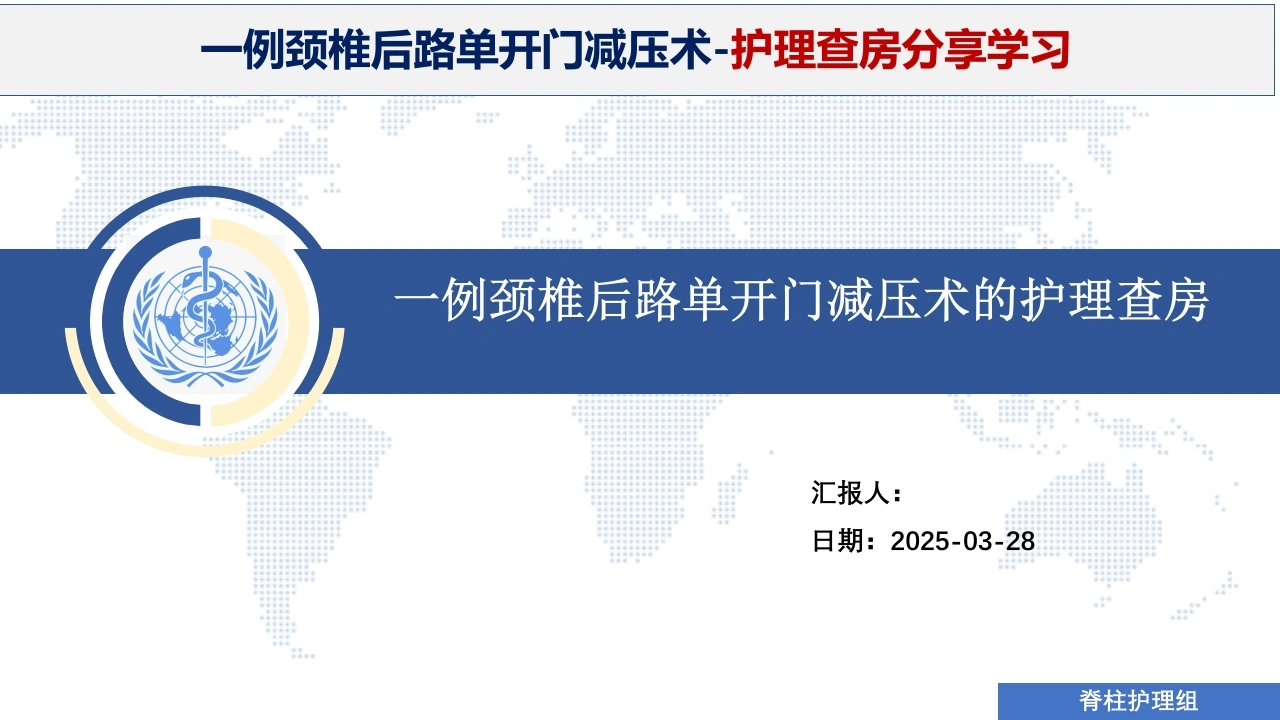 一例颈椎后路单开门减压术-护理查房分享学习

一例颈椎后路单开门减压术的护理查房

汇报人：

日期：2025-03-28

脊柱护理组